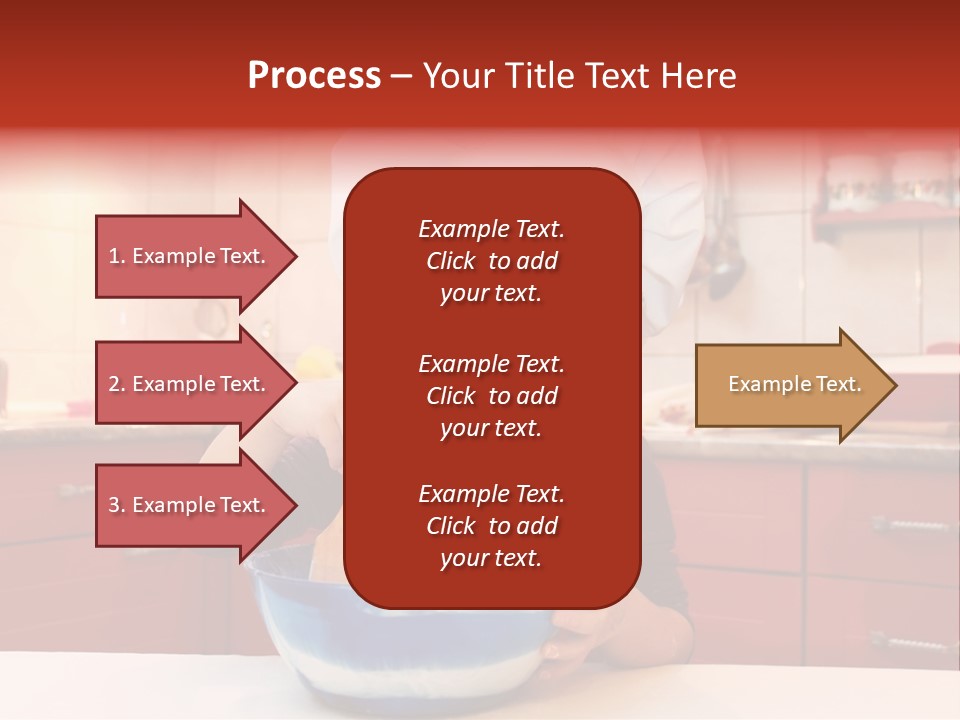 Process – Your Title Text Here

1. Example Text.

2. Example Text.

3. Example Text.

Example Text. Click to add your text.

Example Text. Click to add your text.

Example Text. Click to add your text.

Example Text.